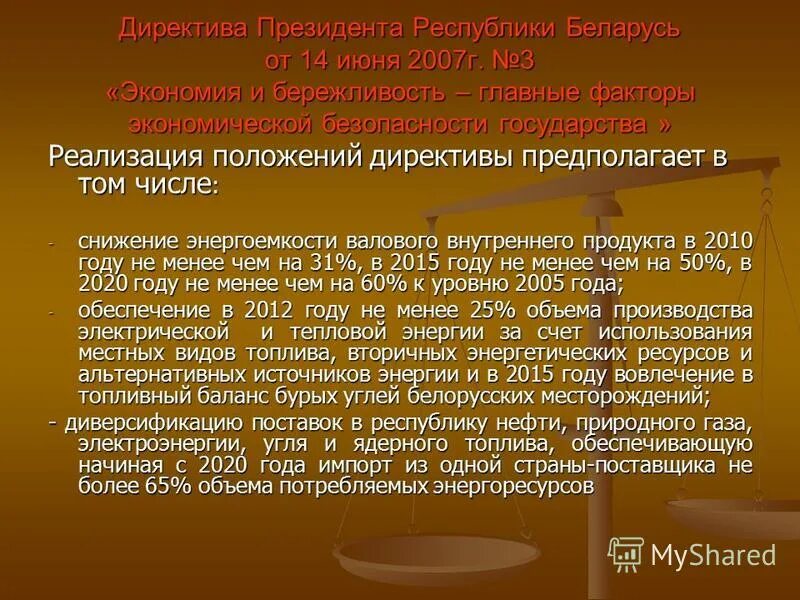 Директива Президента Республики Беларусь
от 14 июня 2007г. №3
«Экономия и бережливость – главные факторы экономической безопасности государства »

Реализация положений директивы предполагает в том числе:

- снижение энергоемкости валового внутреннего продукта в 2010 году не менее чем на 31%, в 2015 году не менее чем на 50%, в 2020 году не менее чем на 60% к уровню 2005 года;
- обеспечение в 2012 году не менее 25% объема производства электрической и тепловой энергии за счет использования местных видов топлива, вторичных энергетических ресурсов и альтернативных источников энергии и в 2015 году вовлечение в топливный баланс бурых углей белорусских месторождений;
- диверсификацию поставок в республику нефти, природного газа, электроэнергии, угля и ядерного топлива, обеспечивающую начиная с 2020 года импорт из одной страны-поставщика не более 65% объема потребляемых энергоресурсов

MyShared